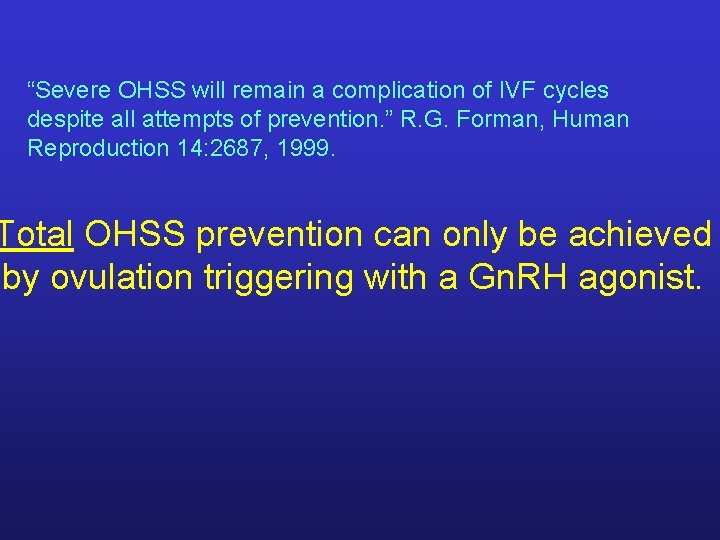 “Severe OHSS will remain a complication of IVF cycles despite all attempts of prevention.” R.G. Forman, Human Reproduction 14:2687, 1999.

Total OHSS prevention can only be achieved by ovulation triggering with a GnRH agonist.